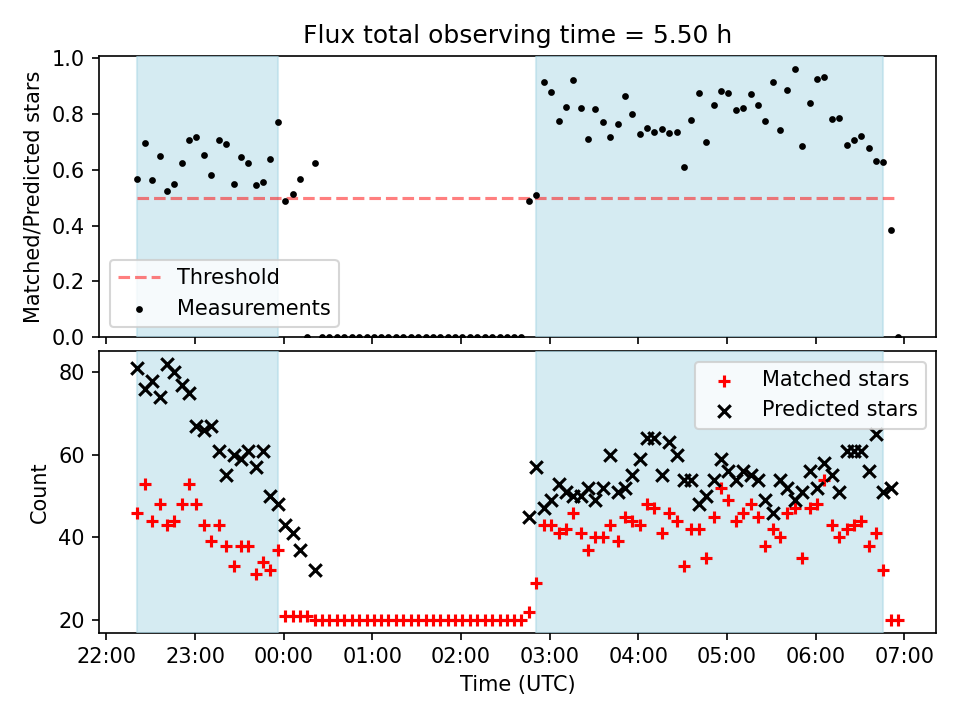 Flux total observing time = 5.50 h

Matched/Predicted stars

1.0
0.8
0.6
0.4
0.2
0.0

Threshold
Measurements

Count

80
60
40
20

Matched stars
Predicted stars

22:00 23:00 00:00 01:00 02:00 03:00 04:00 05:00 06:00 07:00

Time (UTC)